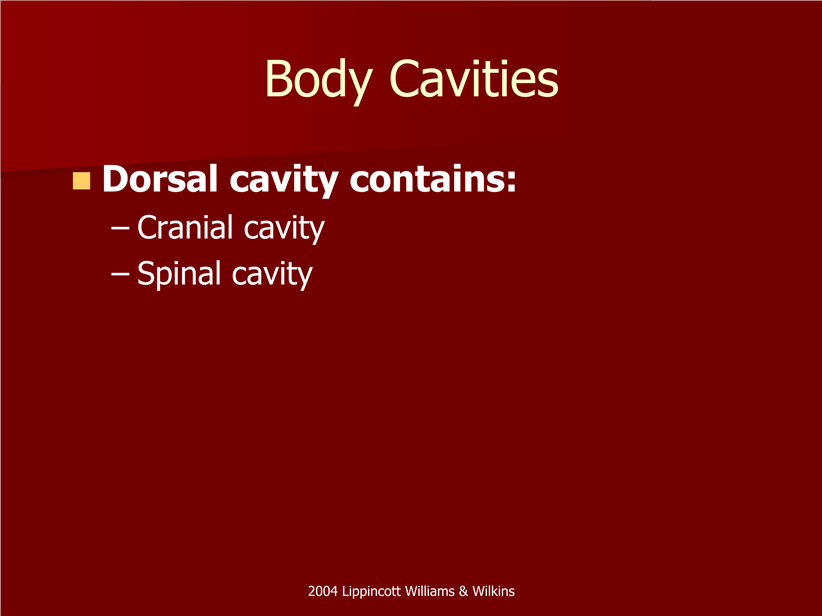 Body Cavities

Dorsal cavity contains:
– Cranial cavity
– Spinal cavity

2004 Lippincott Williams & Wilkins